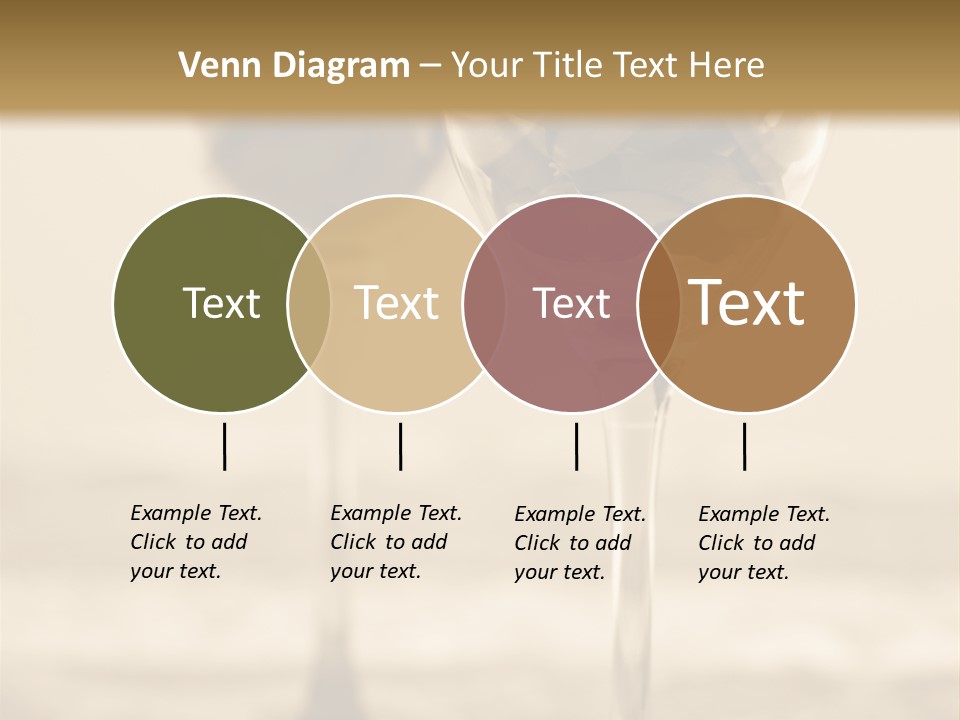 Venn Diagram – Your Title Text Here

Text

Text

Text

Text

Example Text. Click to add your text.

Example Text. Click to add your text.

Example Text. Click to add your text.

Example Text. Click to add your text.